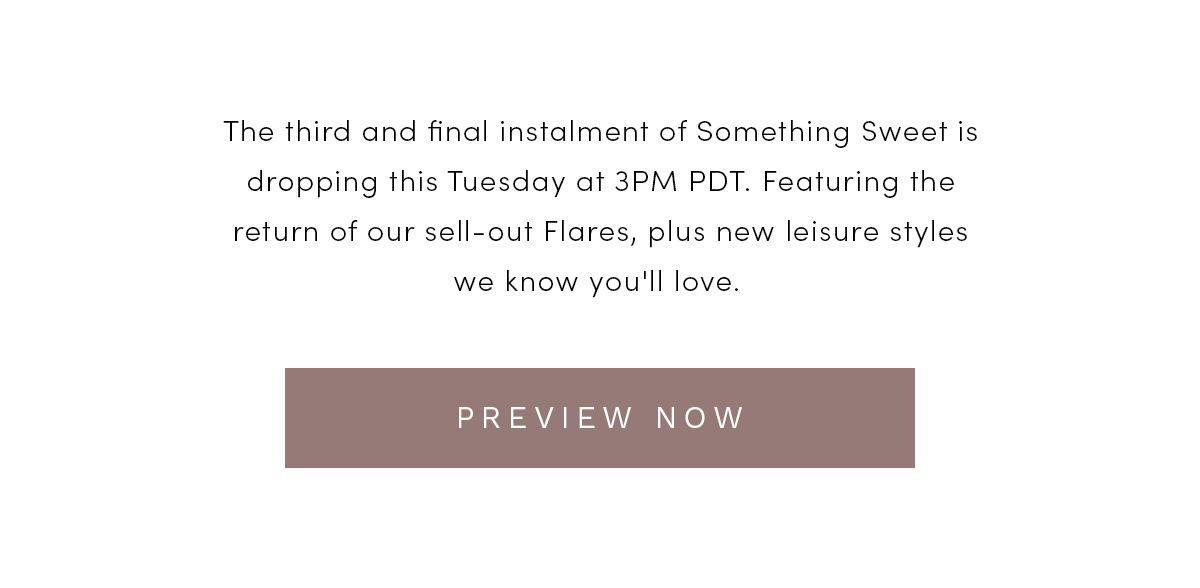 The third and final instalment of Something Sweet is dropping this Tuesday at 3PM PDT. Featuring the return of our sell-out Flares, plus new leisure styles we know you'll love.

PREVIEW NOW